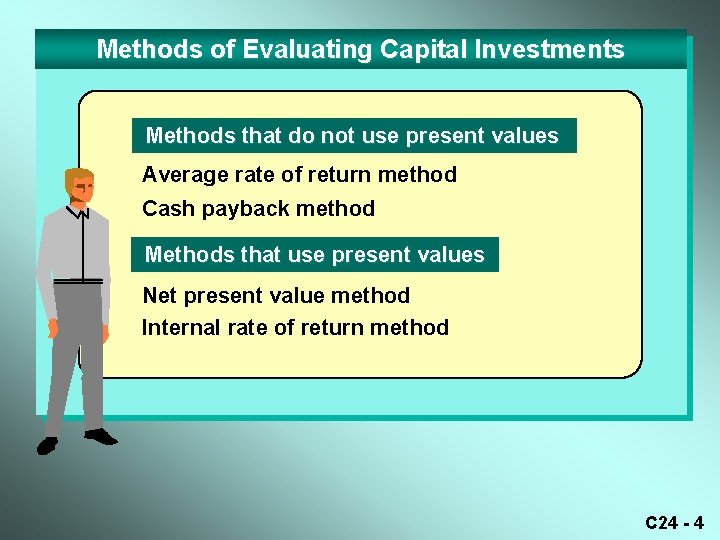 Methods of Evaluating Capital Investments

Methods that do not use present values

Average rate of return method

Cash payback method

Methods that use present values

Net present value method

Internal rate of return method

C24 - 4